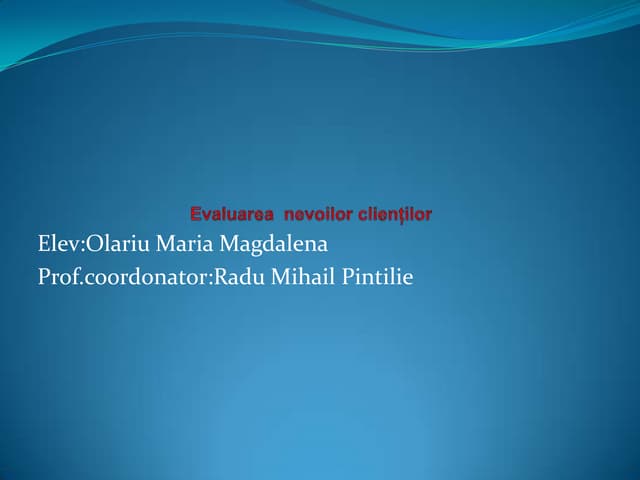 Evaluarea  nevoilor clienților

Elev:Olariu Maria Magdalena
Prof.coordonator:Radu Mihail Pintilie